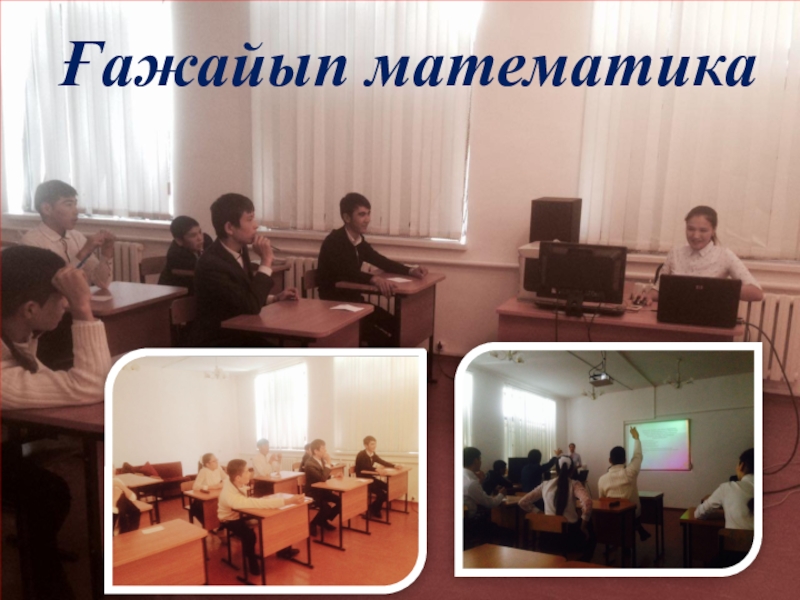 Ғажайып математика